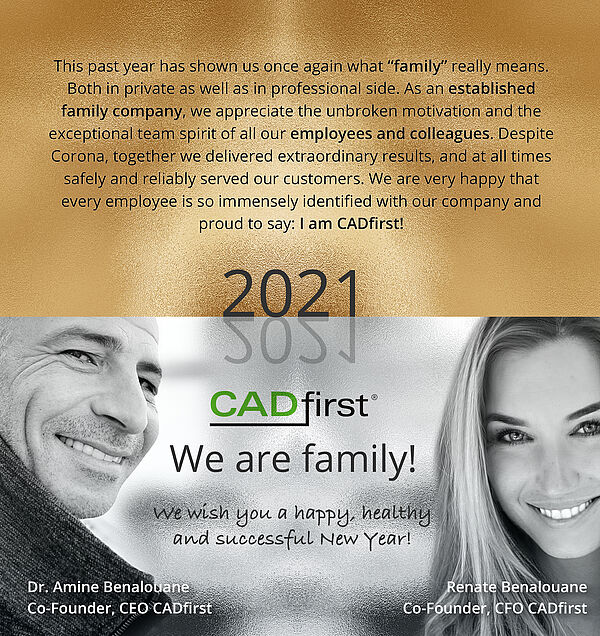 This past year has shown us once again what "family" really means. Both in private as well as in professional side. As an established family company, we appreciate the unbroken motivation and the exceptional team spirit of all our employees and colleagues. Despite Corona, together we delivered extraordinary results, and at all times safely and reliably served our customers. We are very happy that every employee is so immensely identified with our company and proud to say: I am CADfirst!

2021

CADfirst®

We are family!

We wish you a happy, healthy and successful New Year!

Dr. Amine Benalouane
Co-Founder, CEO CADfirst

Renate Benalouane
Co-Founder, CFO CADfirst